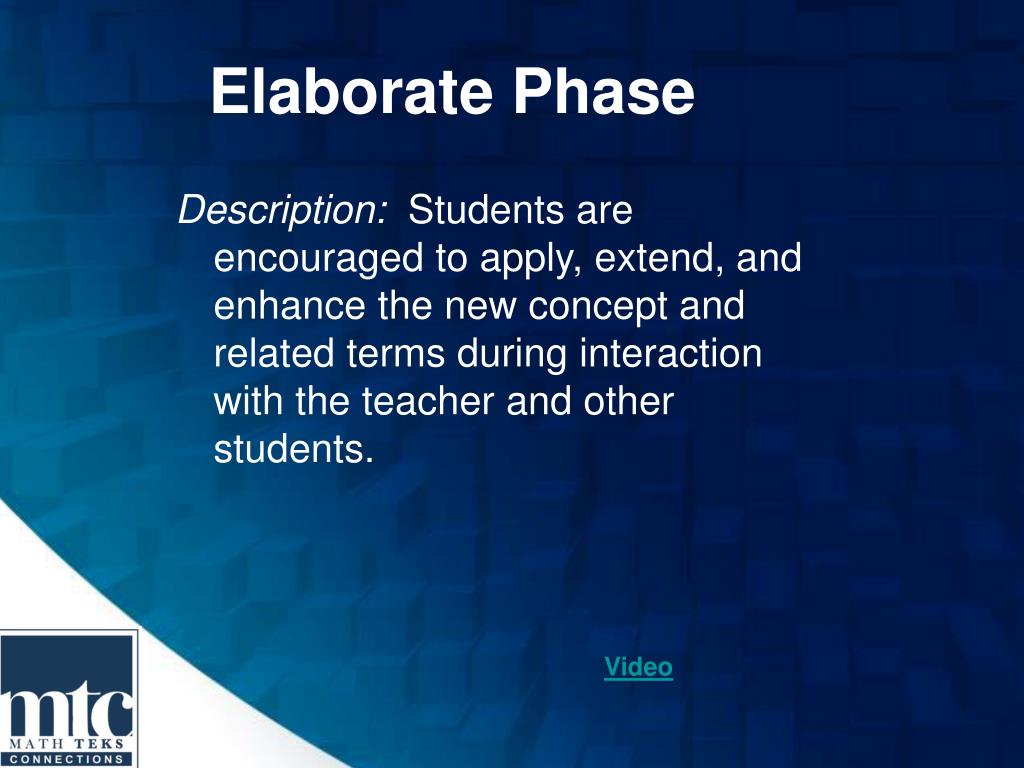 Elaborate Phase

Description: Students are encouraged to apply, extend, and enhance the new concept and related terms during interaction with the teacher and other students.

Video

mtc
MATH TEKS
CONNECTIONS